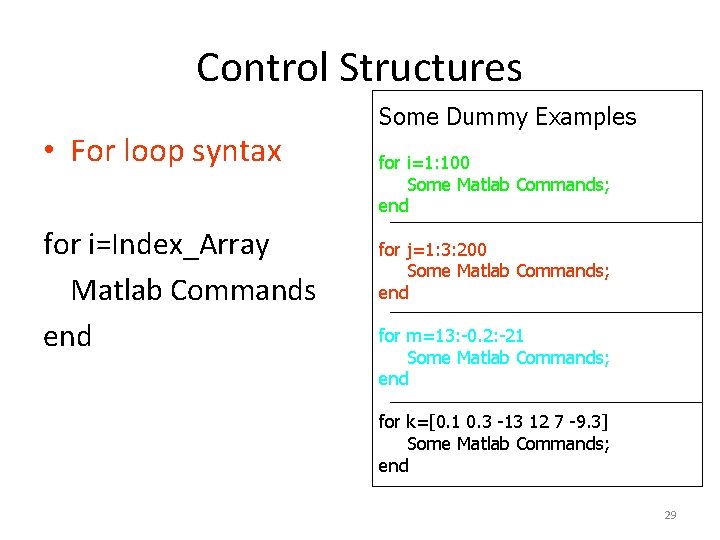 Control Structures

• For loop syntax

for i=Index_Array
Matlab Commands
end

Some Dummy Examples

for i=1:100
Some Matlab Commands;
end

for j=1:3:200
Some Matlab Commands;
end

for m=13:-0.2:-21
Some Matlab Commands;
end

for k=[0.1 0.3 -13 12 7 -9.3]
Some Matlab Commands;
end

29